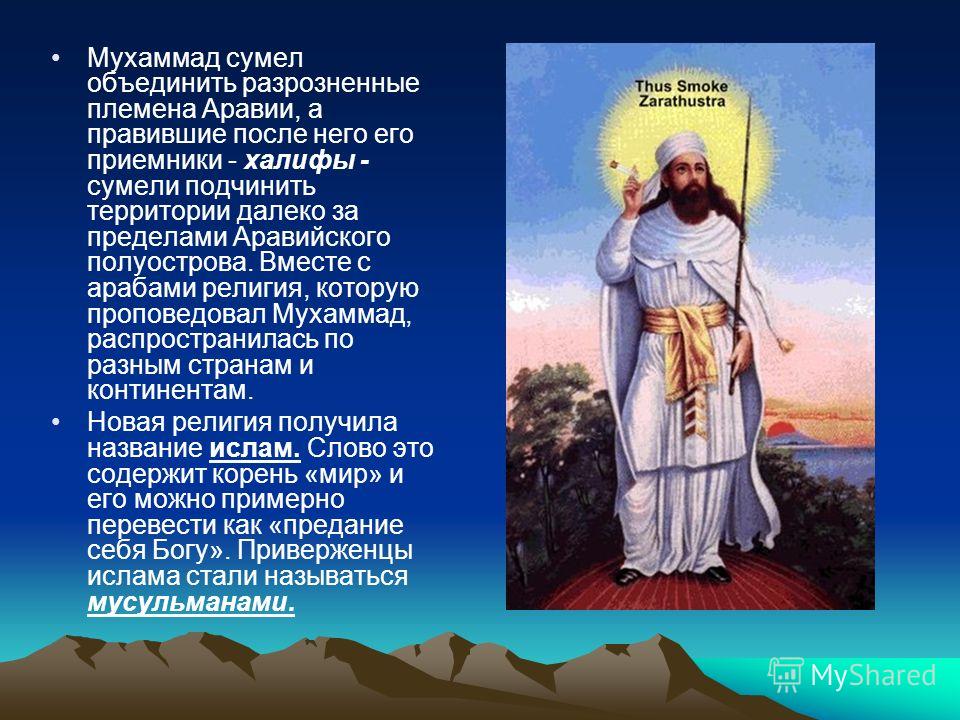 • Мухаммад сумел объединить разрозненные племена Аравии, а правившие после него его приемники - халифы - сумели подчинить территории далеко за пределами Аравийского полуострова. Вместе с арабами религия, которую проповедовал Мухаммад, распространилась по разным странам и континентам.

• Новая религия получила название ислам. Слово это содержит корень «мир» и его можно примерно перевести как «предание себя Богу». Приверженцы ислама стали называться мусульманами.

Thus Smoke Zarathustra

MyShared